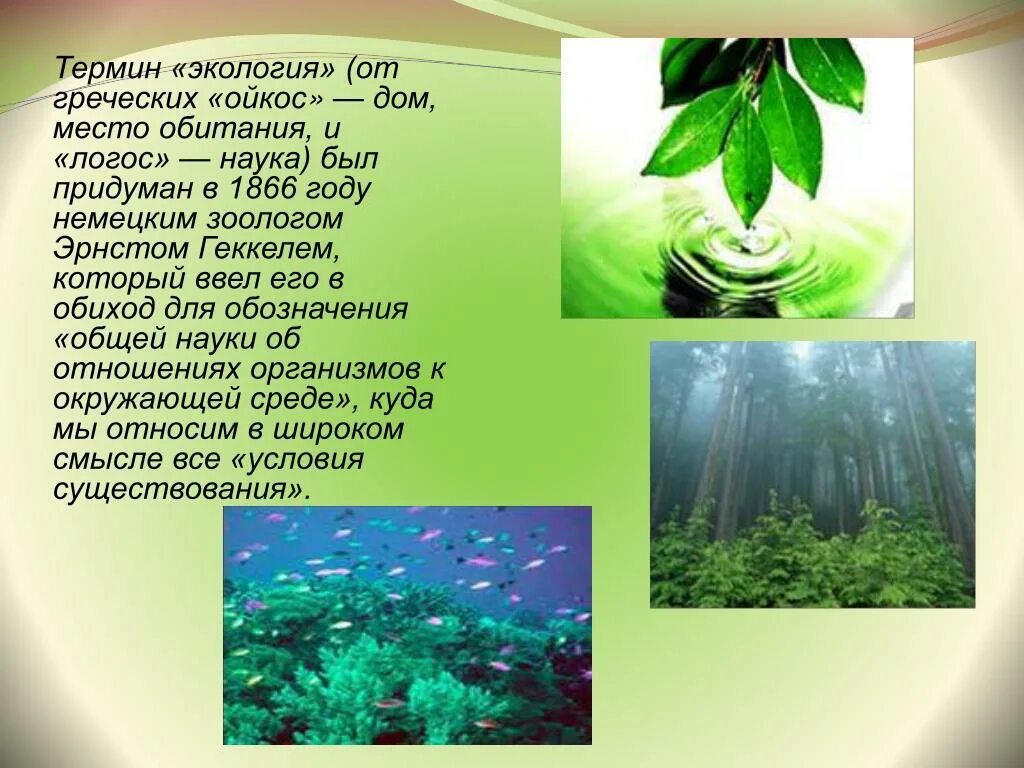 Термин «экология» (от греческих «ойкос» — дом, место обитания, и «логос» — наука) был придуман в 1866 году немецким зоологом Эрнстом Геккелем, который ввел его в обиход для обозначения «общей науки об отношениях организмов к окружающей среде», куда мы относим в широком смысле все «условия существования».